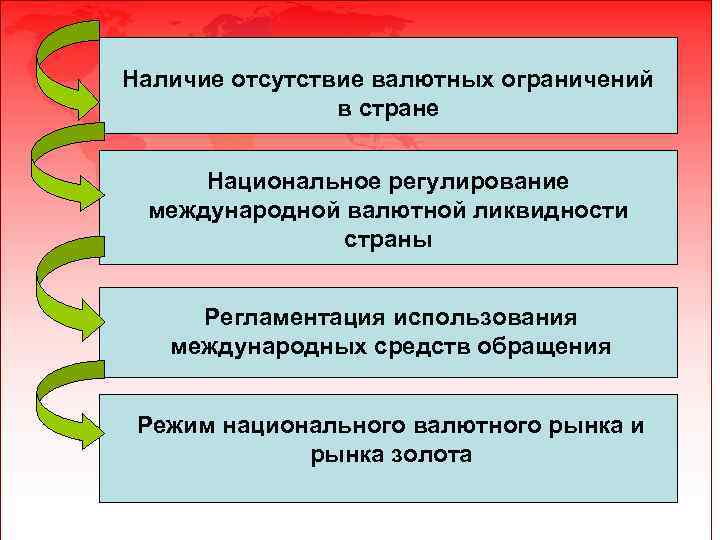 Наличие отсутствие валютных ограничений в стране

Национальное регулирование международной валютной ликвидности страны

Регламентация использования международных средств обращения

Режим национального валютного рынка и рынка золота